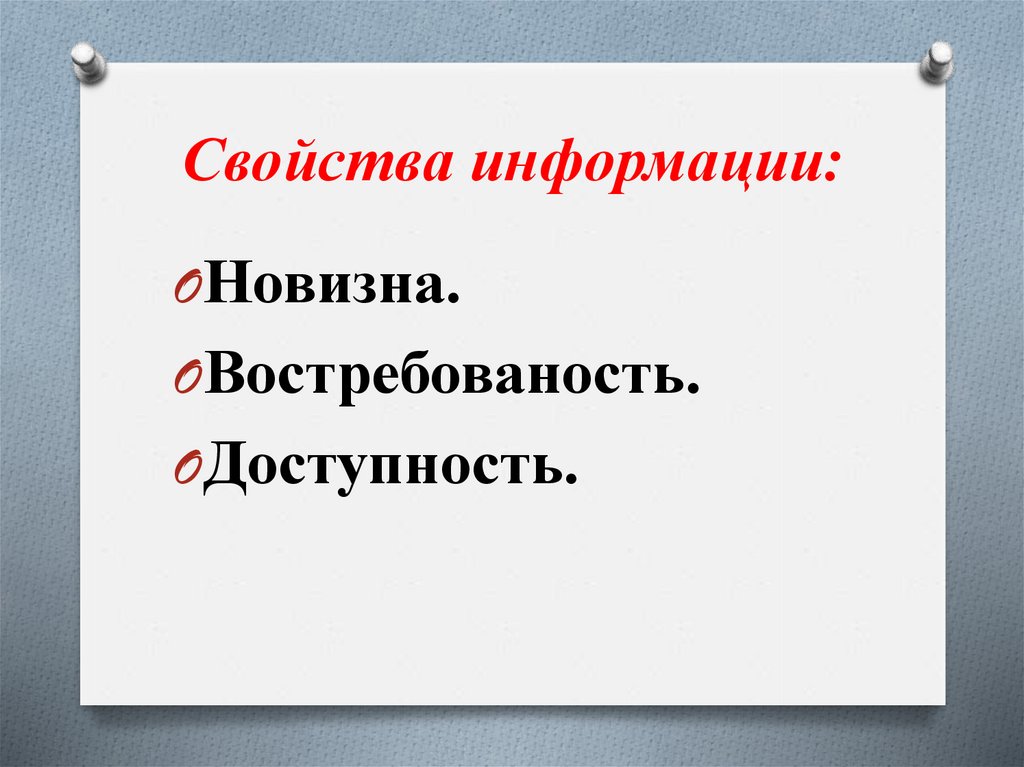 Свойства информации:

Новизна.
Востребованость.
Доступность.